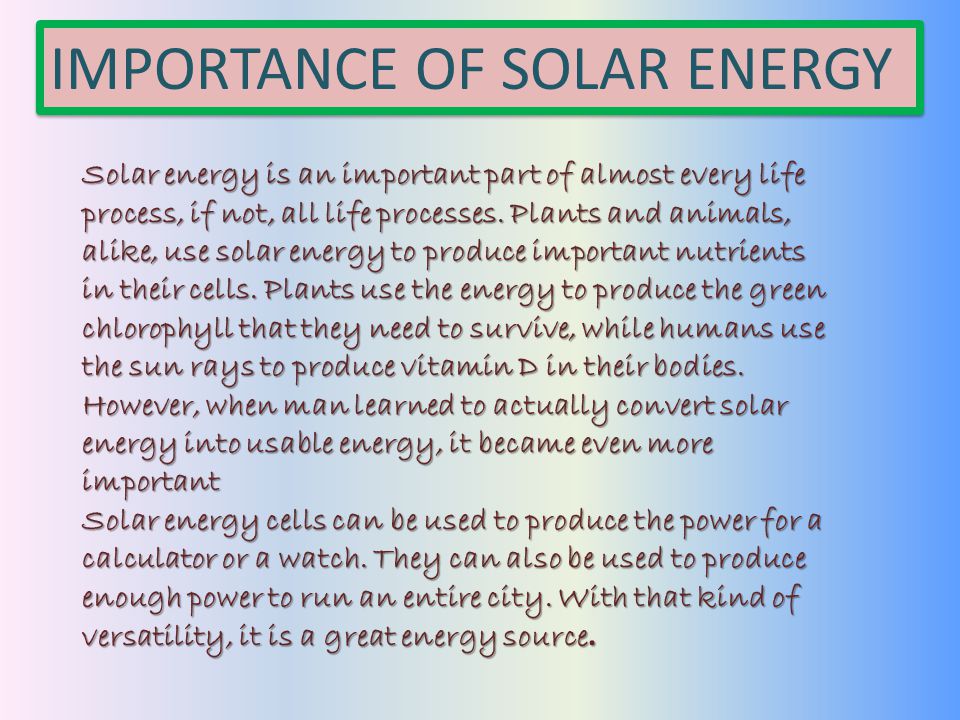 IMPORTANCE OF SOLAR ENERGY

Solar energy is an important part of almost every life process, if not, all life processes. Plants and animals, alike, use solar energy to produce important nutrients in their cells. Plants use the energy to produce the green chlorophyll that they need to survive, while humans use the sun rays to produce vitamin D in their bodies. However, when man learned to actually convert solar energy into usable energy, it became even more important

Solar energy cells can be used to produce the power for a calculator or a watch. They can also be used to produce enough power to run an entire city. With that kind of versatility, it is a great energy source.